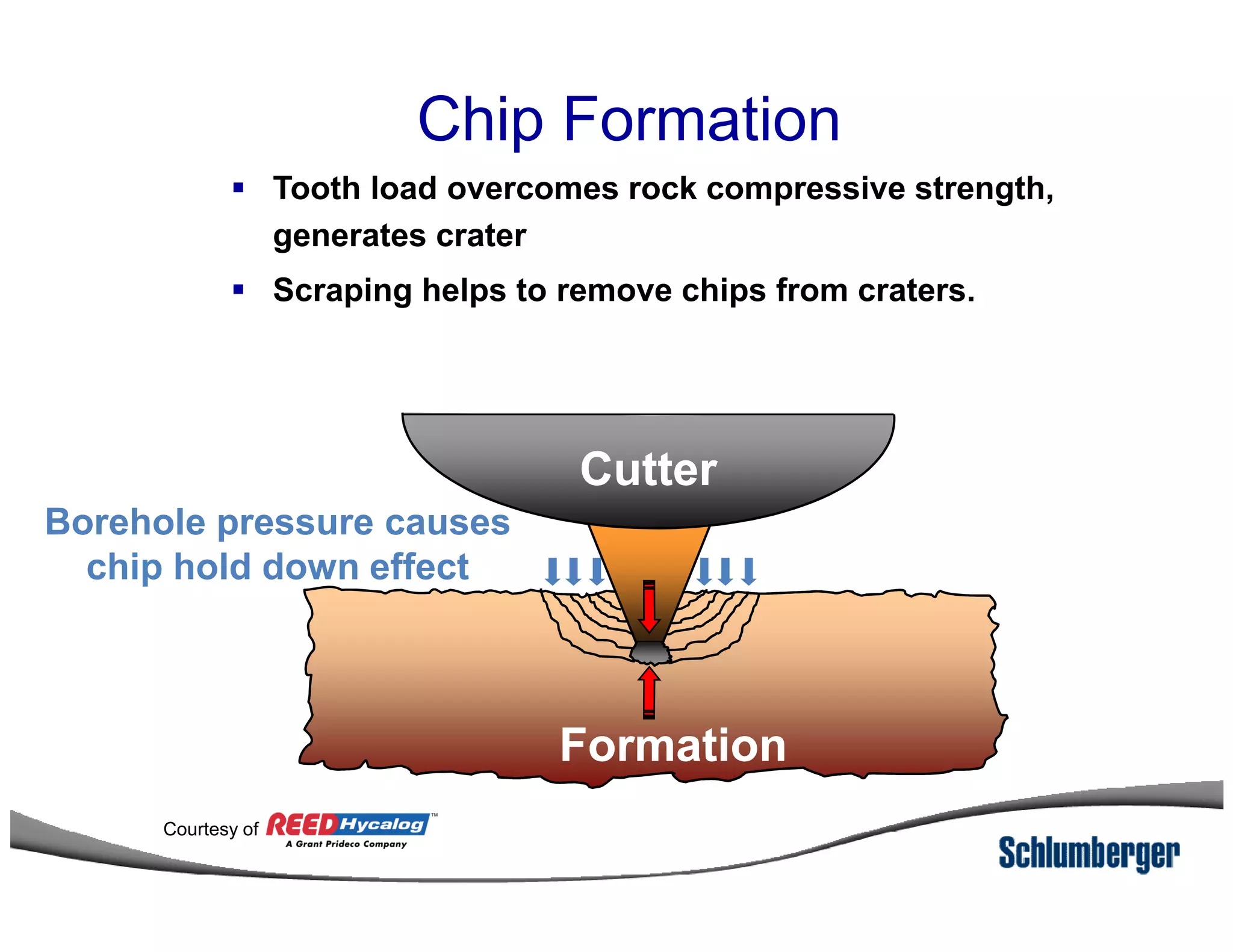 Chip Formation

▪ Tooth load overcomes rock compressive strength, generates crater

▪ Scraping helps to remove chips from craters.

Cutter

Borehole pressure causes chip hold down effect

Formation

Courtesy of REED Hycalog™
A Grant Prideco Company

Schlumberger